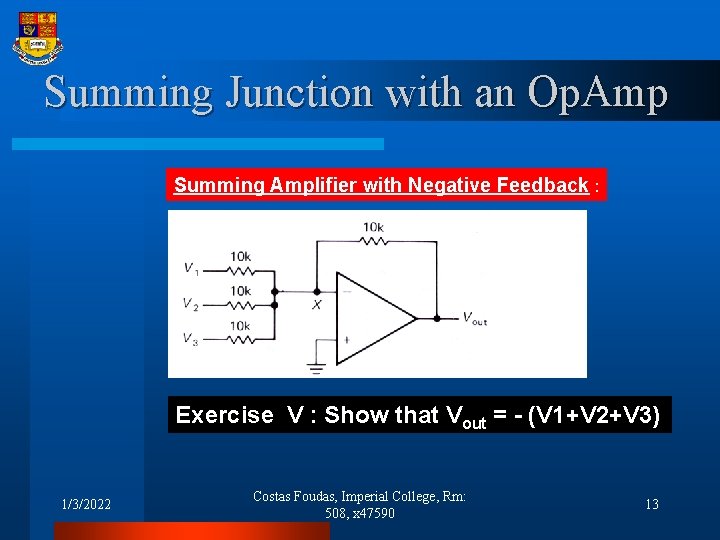 Summing Junction with an OpAmp

Summing Amplifier with Negative Feedback :

10k

$V_1$ 10k

$V_2$ 10k

$V_3$ 10k

X

−

+

$V_{out}$

Exercise V : Show that $V_{out}$ = - (V1+V2+V3)

1/3/2022

Costas Foudas, Imperial College, Rm: 508, x47590

13